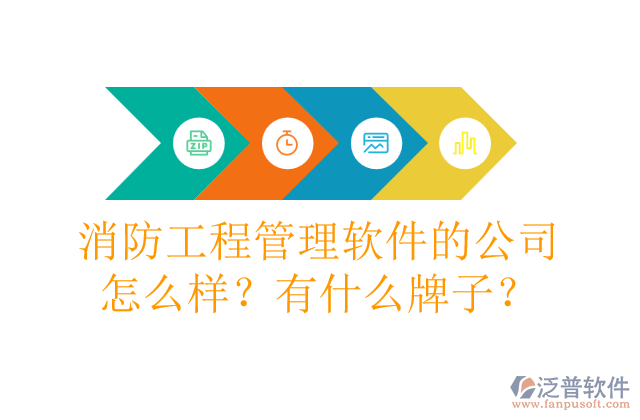 ZIP

消防工程管理软件的公司怎么样？有什么牌子？

泛普软件
www.fanpusoft.com